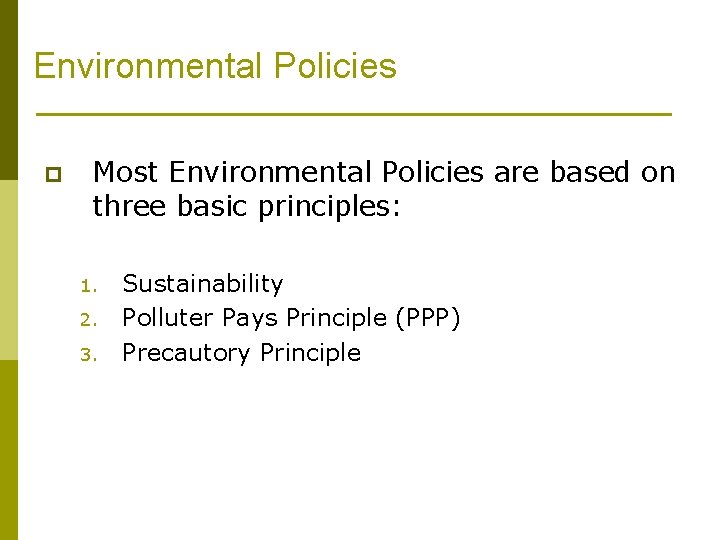 Environmental Policies

Most Environmental Policies are based on three basic principles:

1. Sustainability
2. Polluter Pays Principle (PPP)
3. Precautory Principle